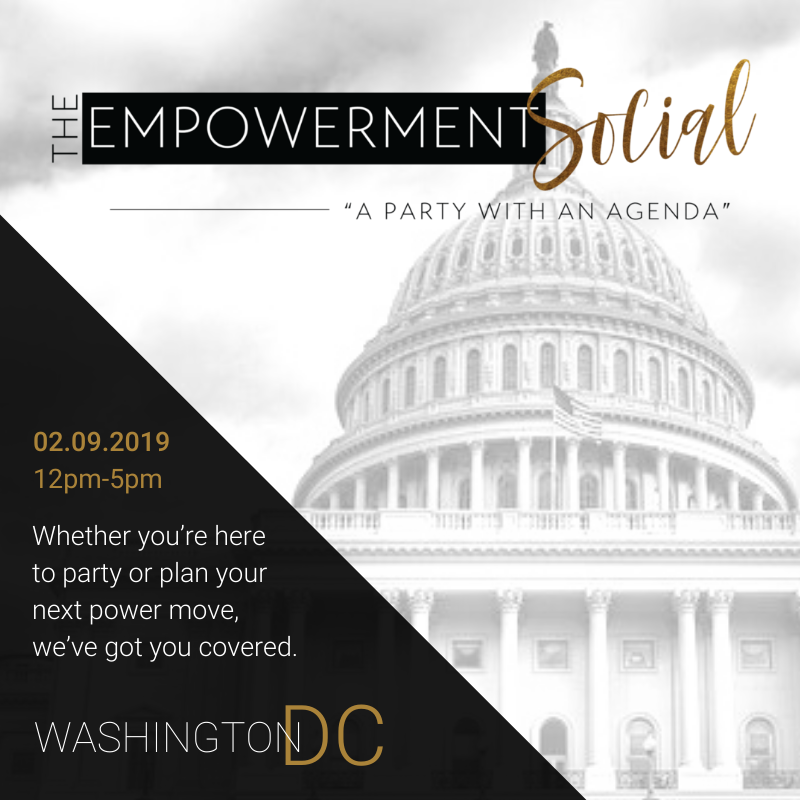 THE EMPOWERMENT Social

"A PARTY WITH AN AGENDA"

02.09.2019
12pm-5pm

Whether you're here to party or plan your next power move, we've got you covered.

WASHINGTON DC